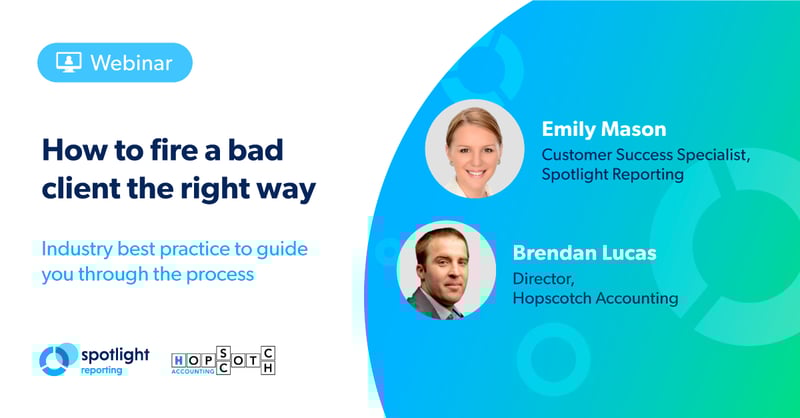 Webinar

How to fire a bad client the right way

Industry best practice to guide you through the process

spotlight reporting

HOPSCOTCH ACCOUNTING

Emily Mason
Customer Success Specialist, Spotlight Reporting

Brendan Lucas
Director, Hopscotch Accounting